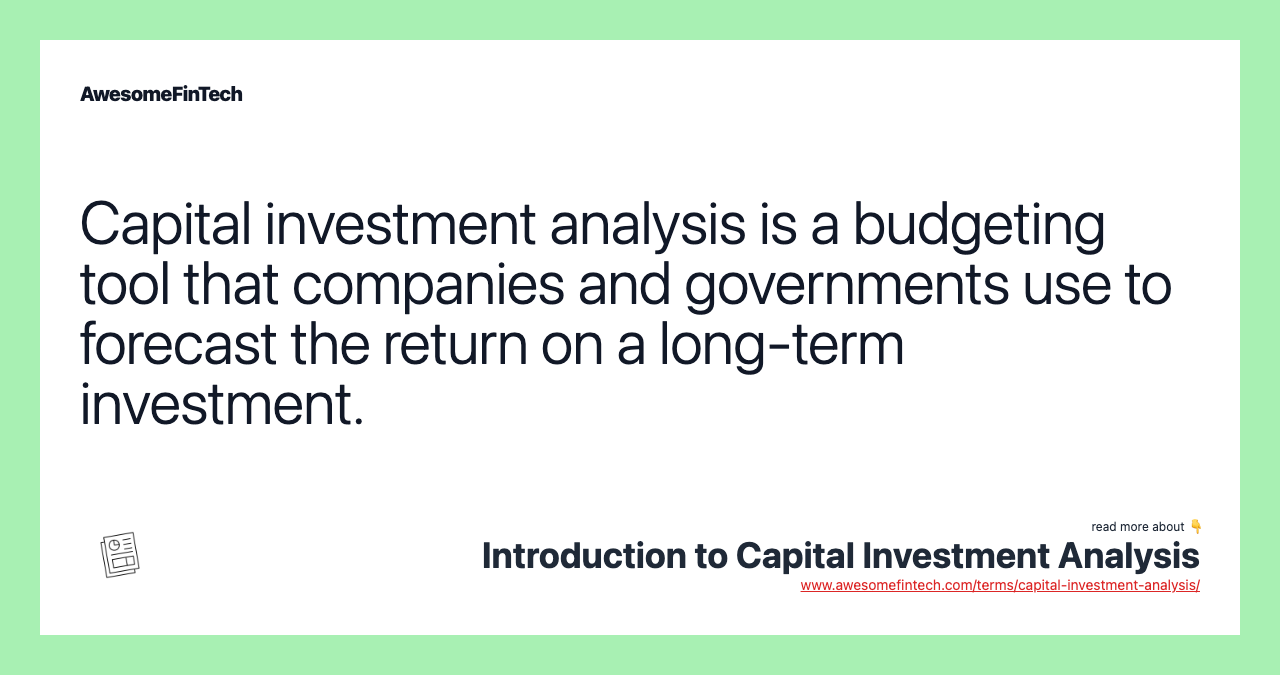 AwesomeFinTech

Capital investment analysis is a budgeting tool that companies and governments use to forecast the return on a long-term investment.

read more about 👇

Introduction to Capital Investment Analysis

www.awesomefintech.com/terms/capital-investment-analysis/